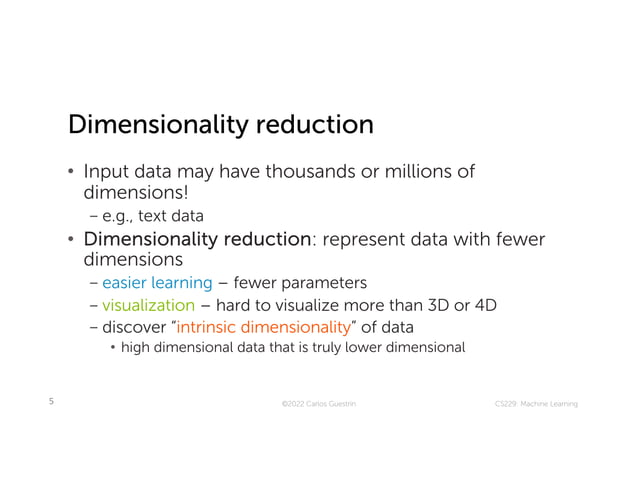 Dimensionality reduction

• Input data may have thousands or millions of dimensions!
– e.g., text data

• Dimensionality reduction: represent data with fewer dimensions
– easier learning – fewer parameters
– visualization – hard to visualize more than 3D or 4D
– discover "intrinsic dimensionality" of data
• high dimensional data that is truly lower dimensional

5

©2022 Carlos Guestrin

CS229: Machine Learning